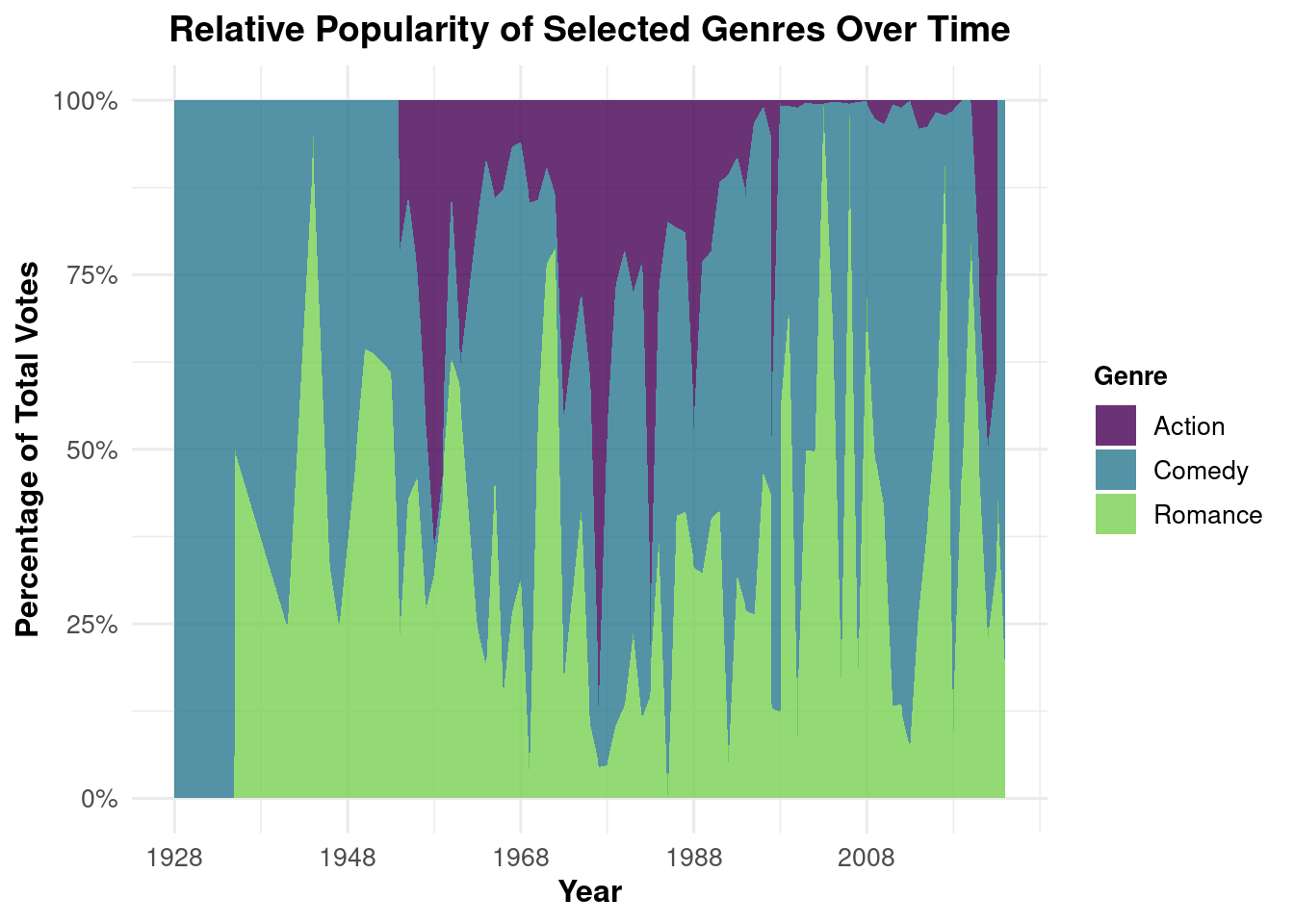 Relative Popularity of Selected Genres Over Time

Percentage of Total Votes

100%
75%
50%
25%
0%

1928
1948
1968
1988
2008

Year

Genre
Action
Comedy
Romance